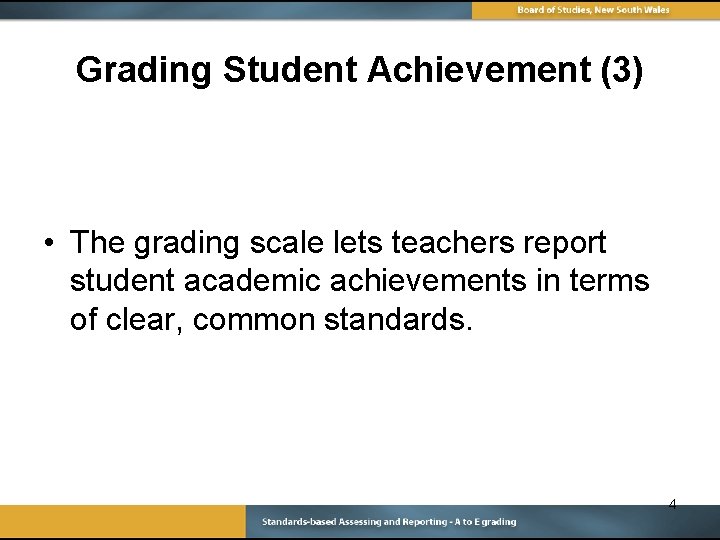 Board of Studies, New South Wales

Grading Student Achievement (3)

• The grading scale lets teachers report student academic achievements in terms of clear, common standards.

4

Standards-based Assessing and Reporting - A to E grading